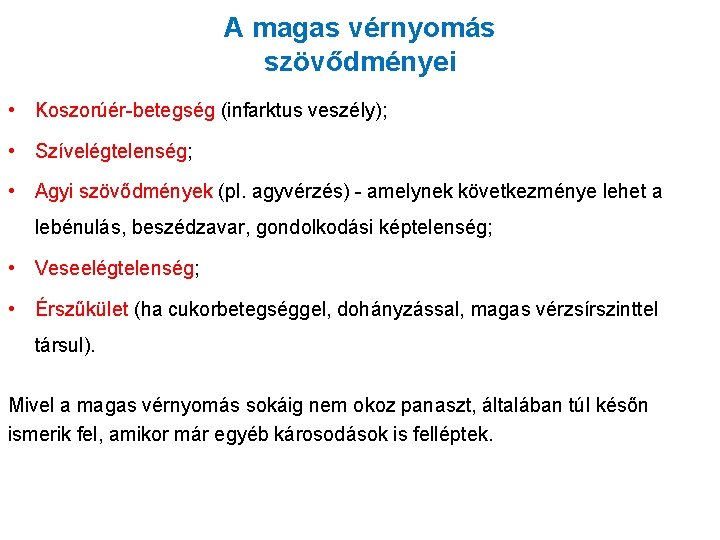 A magas vérnyomás szövődményei

• Koszorúér-betegség (infarktus veszély);

• Szívelégtelenség;

• Agyi szövődmények (pl. agyvérzés) - amelynek következménye lehet a lebénulás, beszédzavar, gondolkodási képtelenség;

• Veseelégtelenség;

• Érszűkület (ha cukorbetegséggel, dohányzással, magas vérzsírszinttel társul).

Mivel a magas vérnyomás sokáig nem okoz panaszt, általában túl későn ismerik fel, amikor már egyéb károsodások is felléptek.